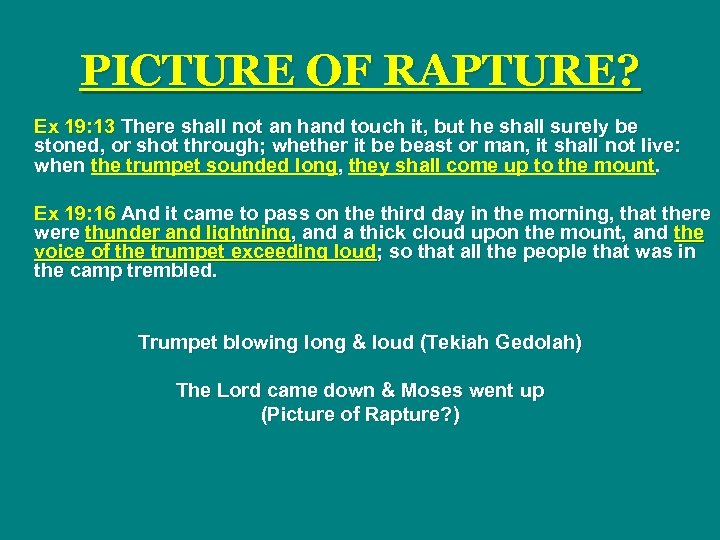 PICTURE OF RAPTURE?

Ex 19:13 There shall not an hand touch it, but he shall surely be stoned, or shot through; whether it be beast or man, it shall not live: when the trumpet sounded long, they shall come up to the mount.

Ex 19:16 And it came to pass on the third day in the morning, that there were thunder and lightning, and a thick cloud upon the mount, and the voice of the trumpet exceeding loud; so that all the people that was in the camp trembled.

Trumpet blowing long & loud (Tekiah Gedolah)

The Lord came down & Moses went up
(Picture of Rapture?)